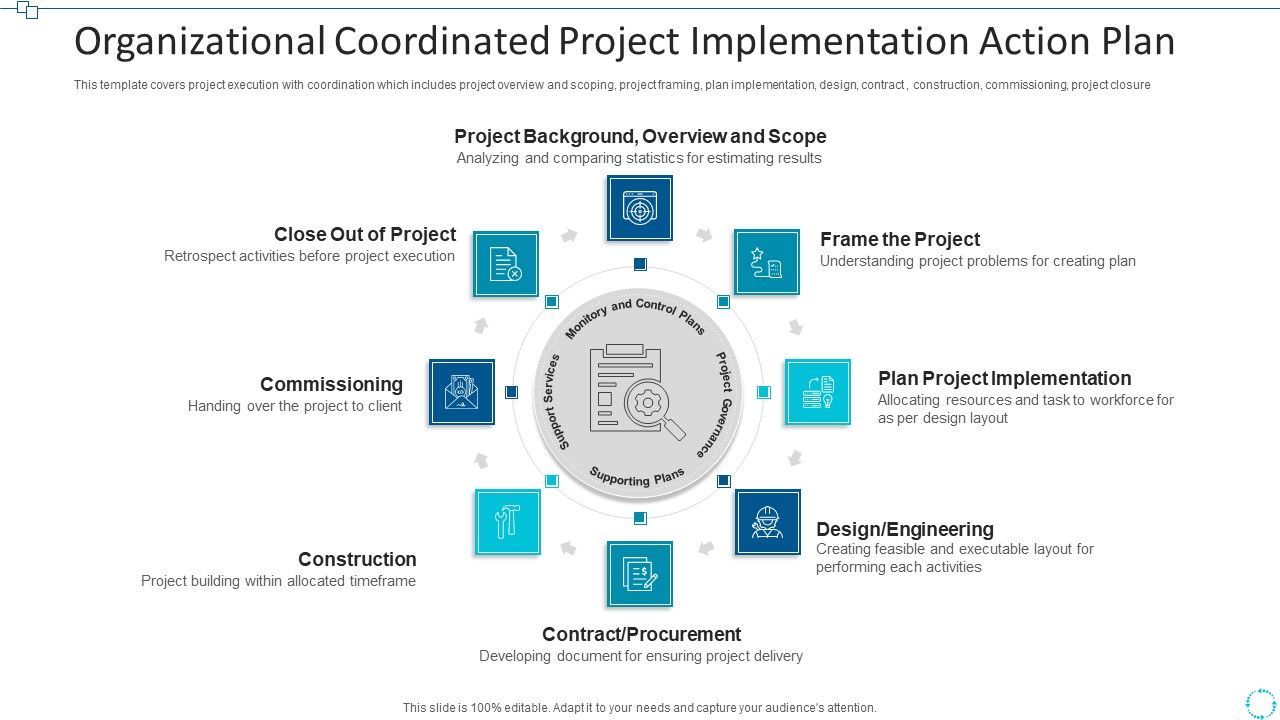 Organizational Coordinated Project Implementation Action Plan

This template covers project execution with coordination which includes project overview and scoping, project framing, plan implementation, design, contract , construction, commissioning, project closure

Project Background, Overview and Scope
Analyzing and comparing statistics for estimating results

Frame the Project
Understanding project problems for creating plan

Plan Project Implementation
Allocating resources and task to workforce for as per design layout

Design/Engineering
Creating feasible and executable layout for performing each activities

Contract/Procurement
Developing document for ensuring project delivery

Construction
Project building within allocated timeframe

Commissioning
Handing over the project to client

Close Out of Project
Retrospect activities before project execution

Monitory and Control Plans
Project Governance
Supporting Plans
Support Services

This slide is 100% editable. Adapt it to your needs and capture your audience's attention.